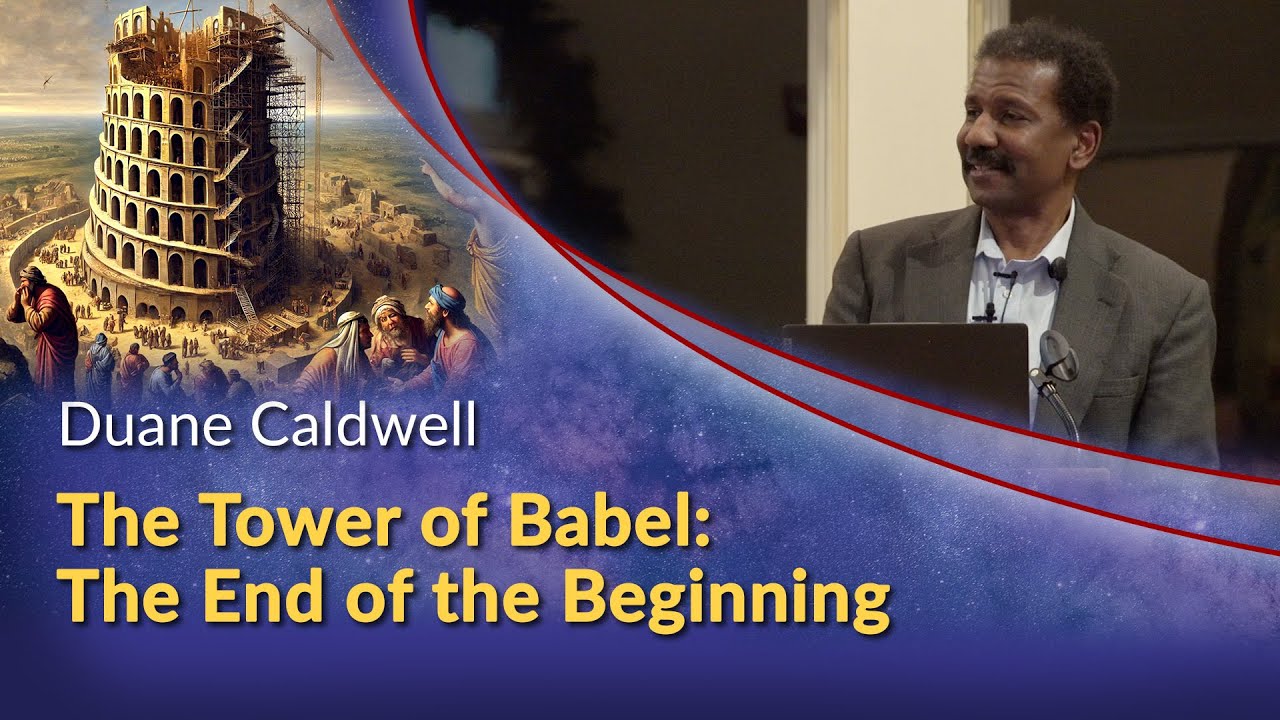 Duane Caldwell

The Tower of Babel:
The End of the Beginning